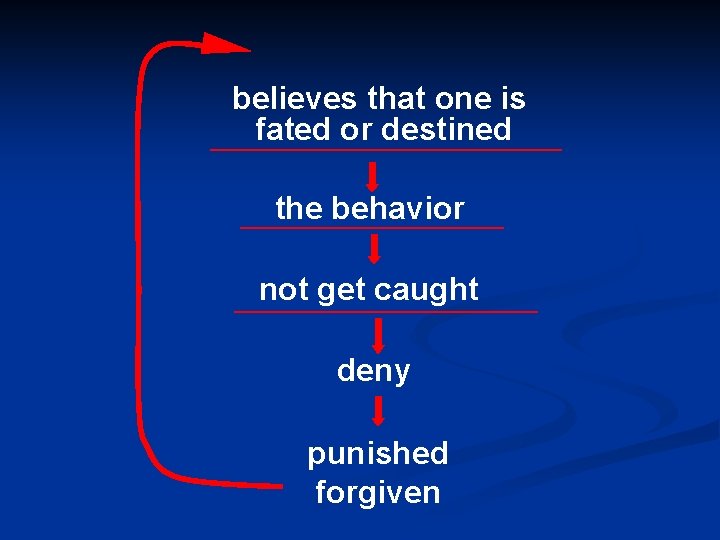 believes that one is fated or destined

the behavior

not get caught

deny

punished
forgiven